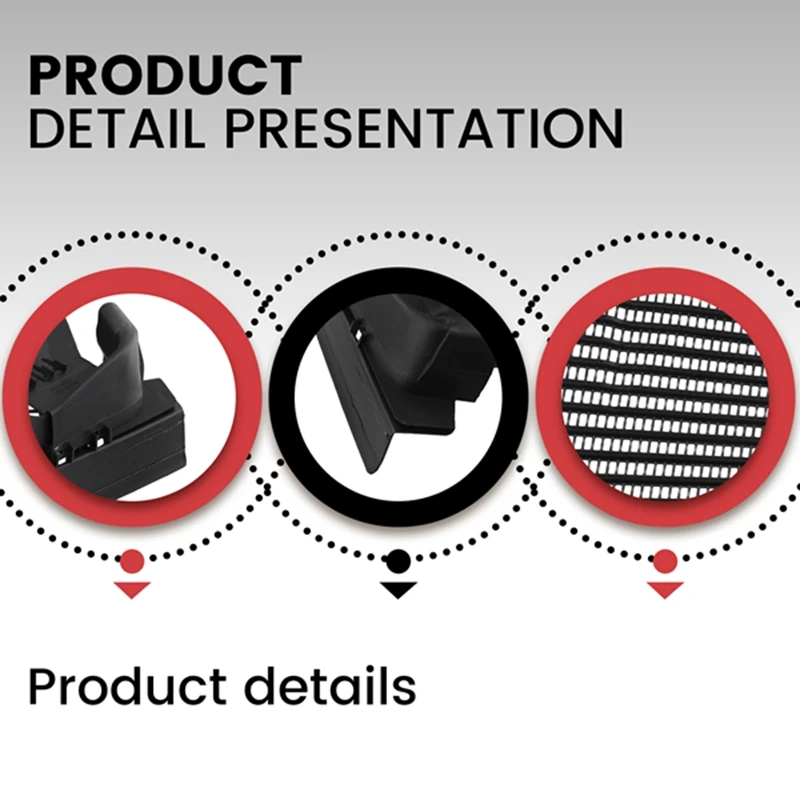 PRODUCT
DETAIL PRESENTATION

Product details